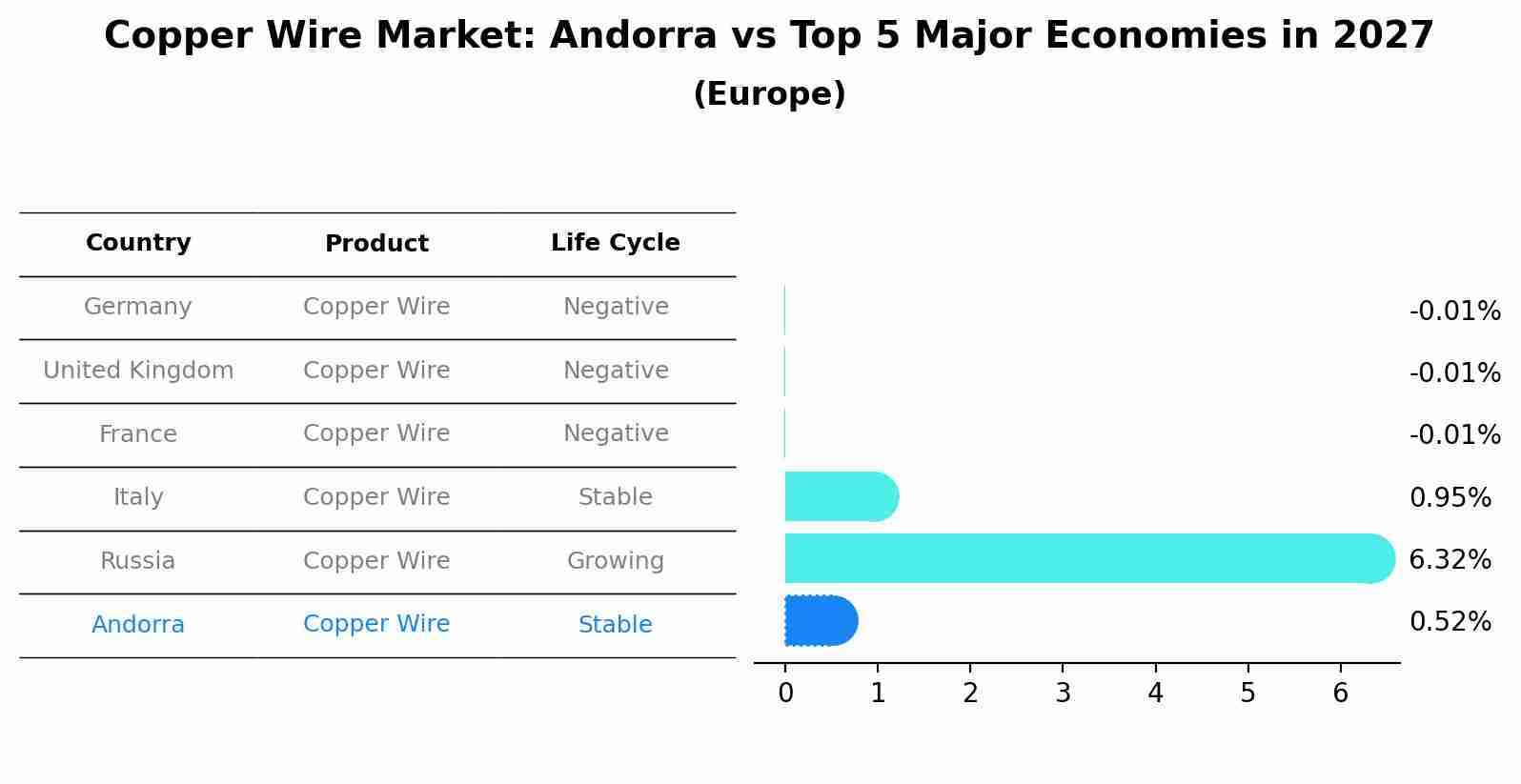 Copper Wire Market: Andorra vs Top 5 Major Economies in 2027
(Europe)

| Country | Product | Life Cycle |
|---|---|---|
| Germany | Copper Wire | Negative |
| United Kingdom | Copper Wire | Negative |
| France | Copper Wire | Negative |
| Italy | Copper Wire | Stable |
| Russia | Copper Wire | Growing |
| Andorra | Copper Wire | Stable |

-0.01%
-0.01%
-0.01%
0.95%
6.32%
0.52%

0 1 2 3 4 5 6